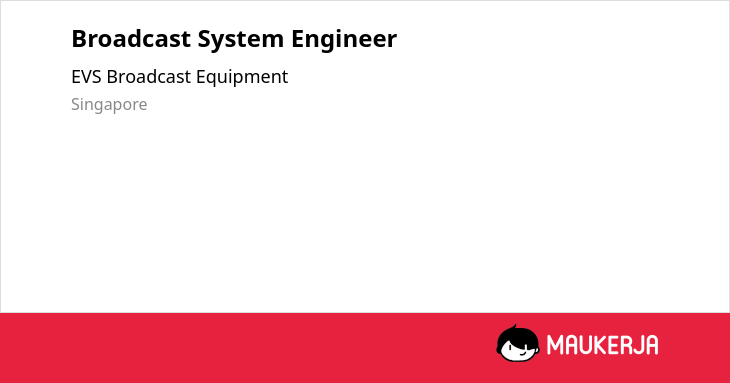 Broadcast System Engineer

EVS Broadcast Equipment

Singapore

MAUKERJA